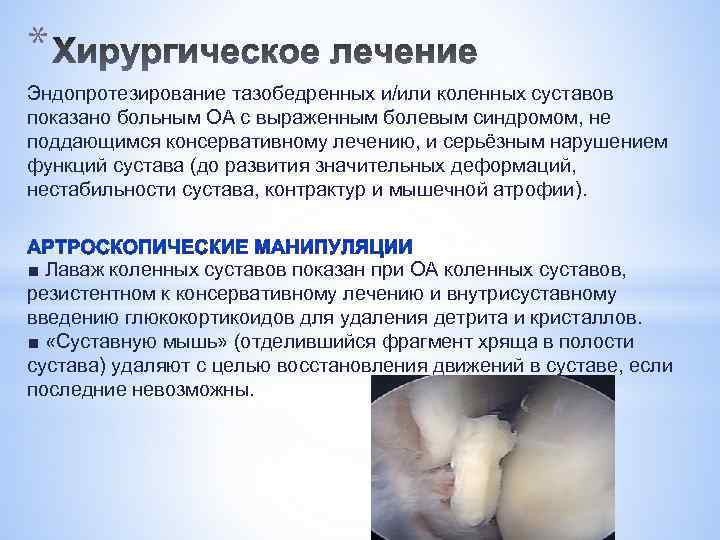 *Хирургическое лечение

Эндопротезирование тазобедренных и/или коленных суставов показано больным ОА с выраженным болевым синдромом, не поддающимся консервативному лечению, и серьёзным нарушением функций сустава (до развития значительных деформаций, нестабильности сустава, контрактур и мышечной атрофии).

АРТРОСКОПИЧЕСКИЕ МАНИПУЛЯЦИИ
■ Лаваж коленных суставов показан при ОА коленных суставов, резистентном к консервативному лечению и внутрисуставному введению глюкокортикоидов для удаления детрита и кристаллов.
■ «Суставную мышь» (отделившийся фрагмент хряща в полости сустава) удаляют с целью восстановления движений в суставе, если последние невозможны.